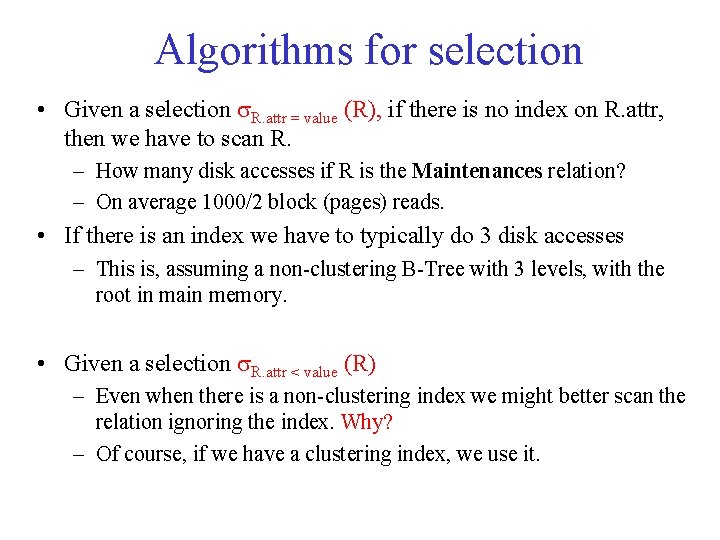 Algorithms for selection

• Given a selection $\sigma_{R.attr = value}$ (R), if there is no index on R.attr, then we have to scan R.
– How many disk accesses if R is the **Maintenances** relation?
– On average 1000/2 block (pages) reads.

• If there is an index we have to typically do 3 disk accesses
– This is, assuming a non-clustering B-Tree with 3 levels, with the root in main memory.

• Given a selection $\sigma_{R.attr < value}$ (R)
– Even when there is a non-clustering index we might better scan the relation ignoring the index. Why?
– Of course, if we have a clustering index, we use it.